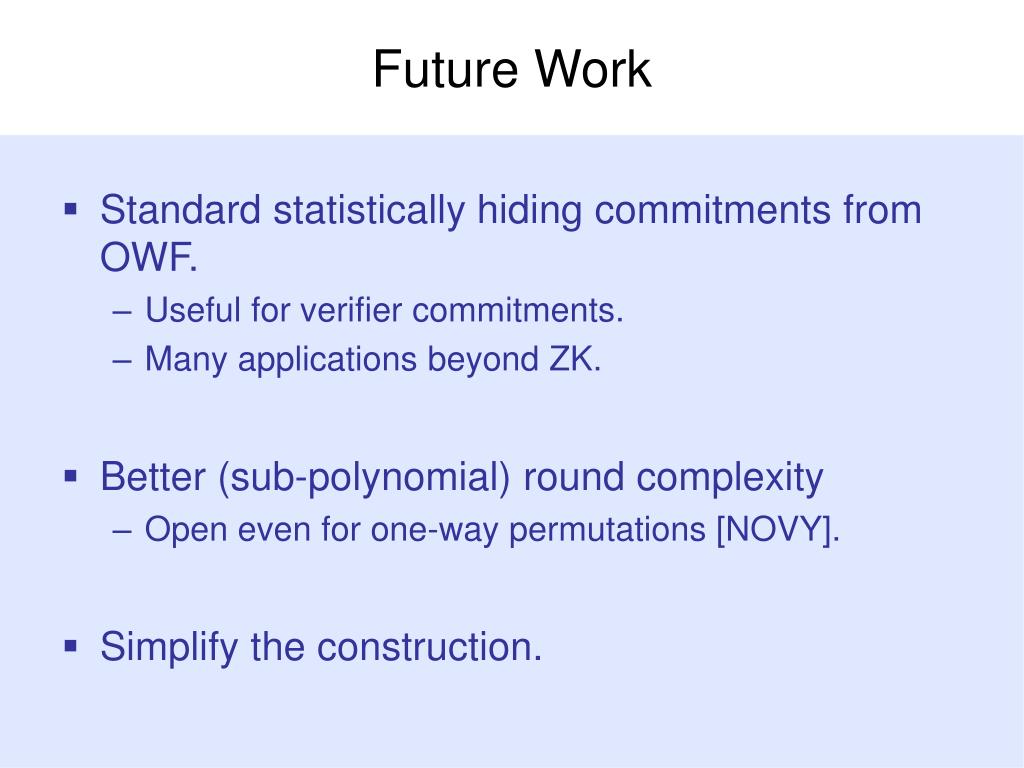 Future Work

▪ Standard statistically hiding commitments from OWF.
– Useful for verifier commitments.
– Many applications beyond ZK.

▪ Better (sub-polynomial) round complexity
– Open even for one-way permutations [NOVY].

▪ Simplify the construction.